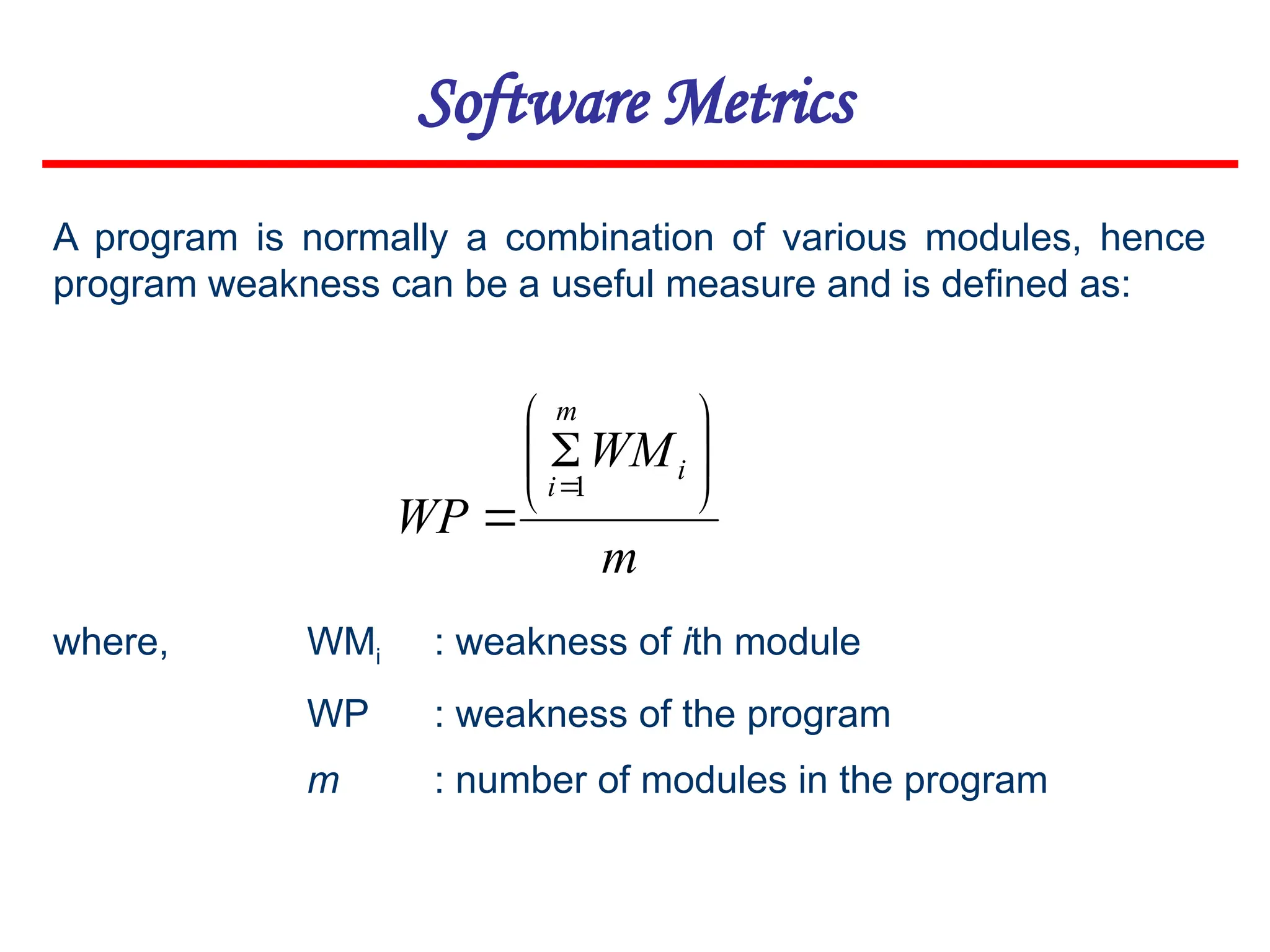 Software Metrics

A program is normally a combination of various modules, hence program weakness can be a useful measure and is defined as:

$WP = \frac{\left( \sum_{i=1}^{m} WM_i \right)}{m}$

where, $WM_i$ : weakness of $i$th module

WP : weakness of the program

$m$ : number of modules in the program